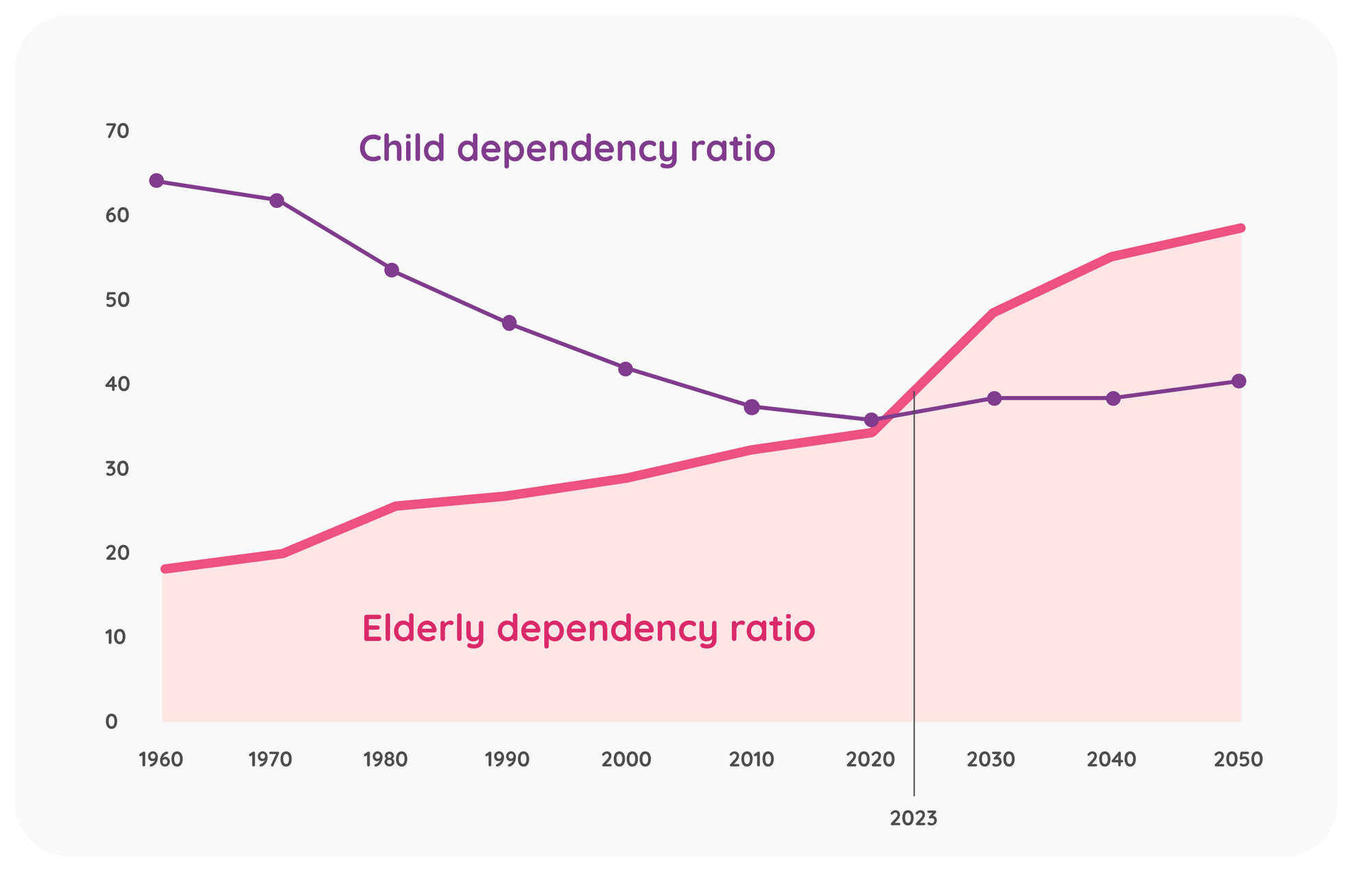 70
60
50
40
30
20
10
0

Child dependency ratio

Elderly dependency ratio

1960
1970
1980
1990
2000
2010
2020
2030
2040
2050

2023